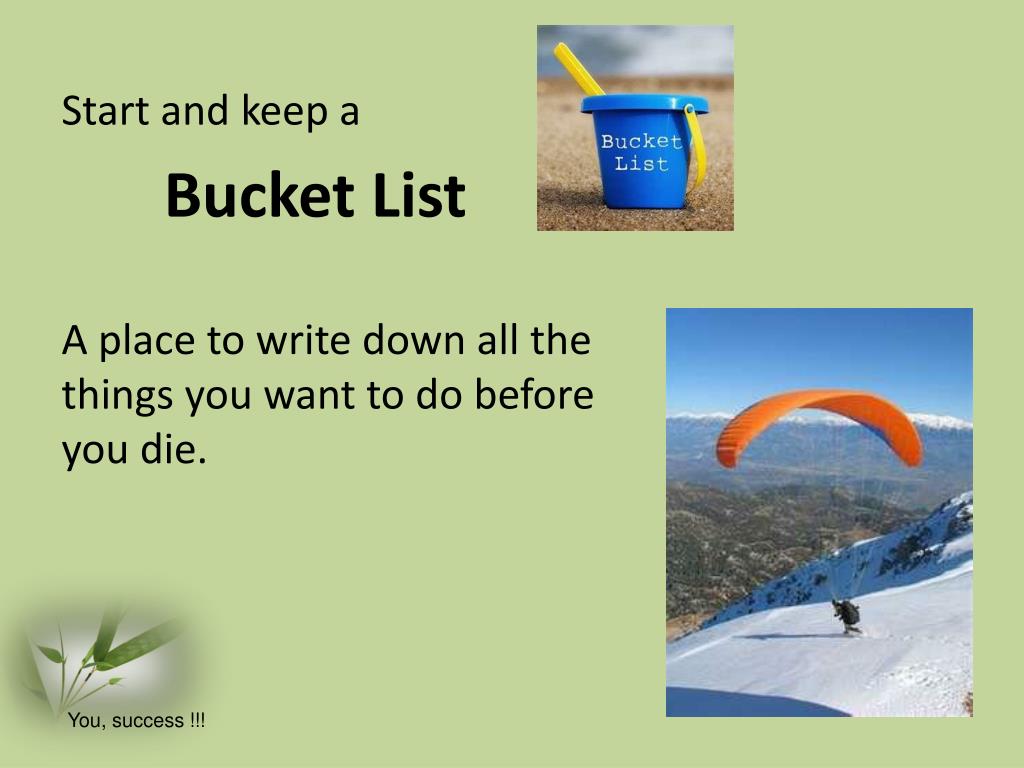 Start and keep a

Bucket List

Bucket List

A place to write down all the things you want to do before you die.

You, success !!!